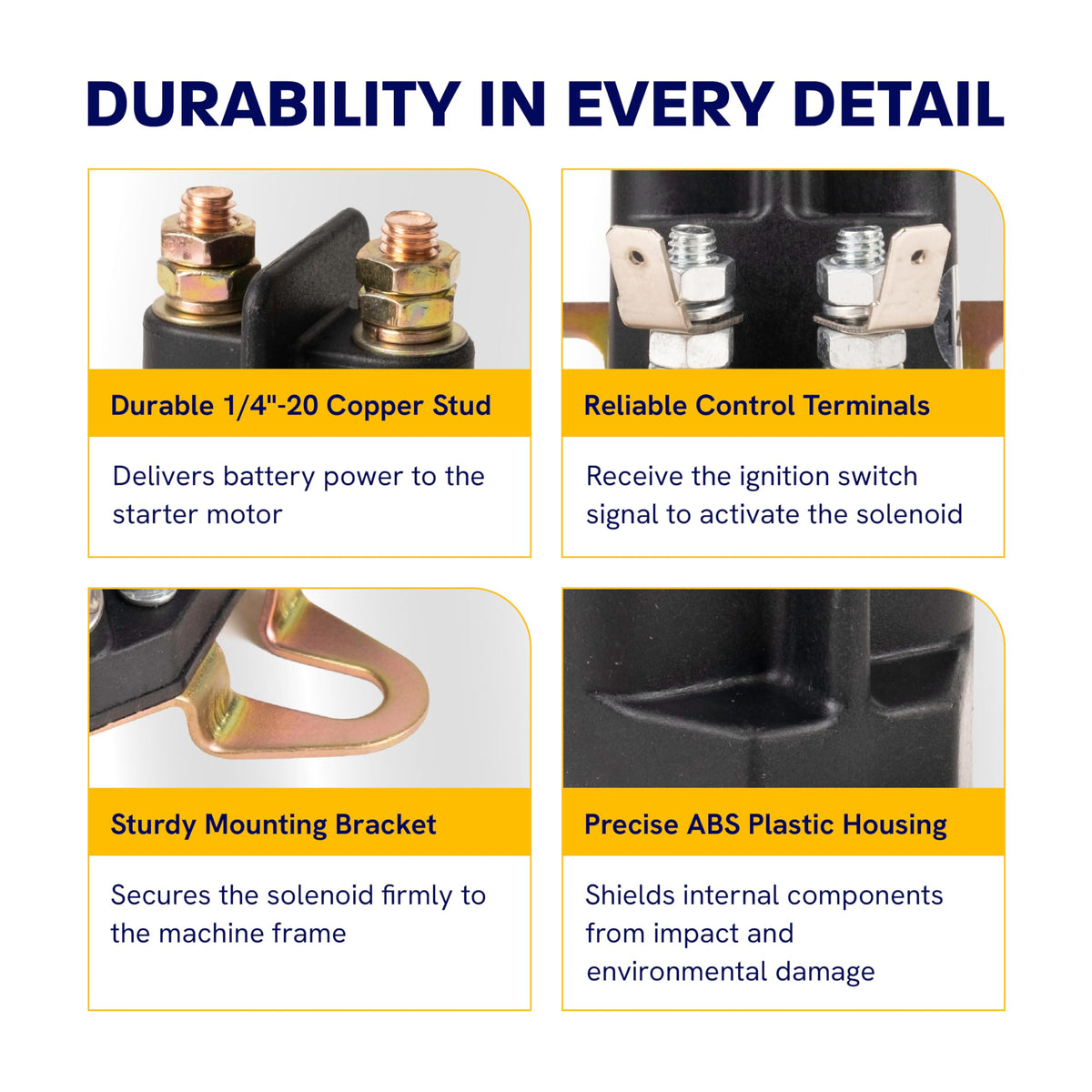 DURABILITY IN EVERY DETAIL

Durable 1/4"-20 Copper Stud

Delivers battery power to the starter motor

Reliable Control Terminals

Receive the ignition switch signal to activate the solenoid

Sturdy Mounting Bracket

Secures the solenoid firmly to the machine frame

Precise ABS Plastic Housing

Shields internal components from impact and environmental damage